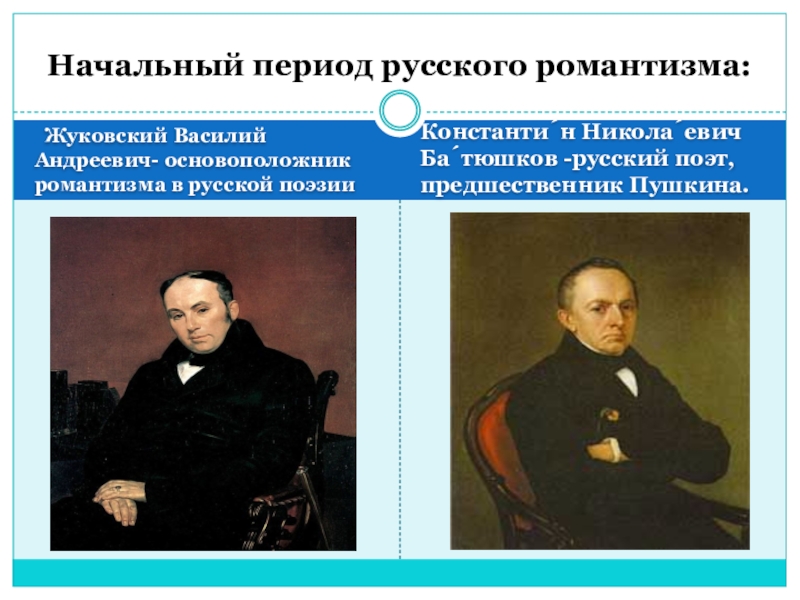 Начальный период русского романтизма:

Жуковский Василий Андреевич- основоположник романтизма в русской поэзии

Константи́н Никола́евич Ба́тюшков -русский поэт, предшественник Пушкина.